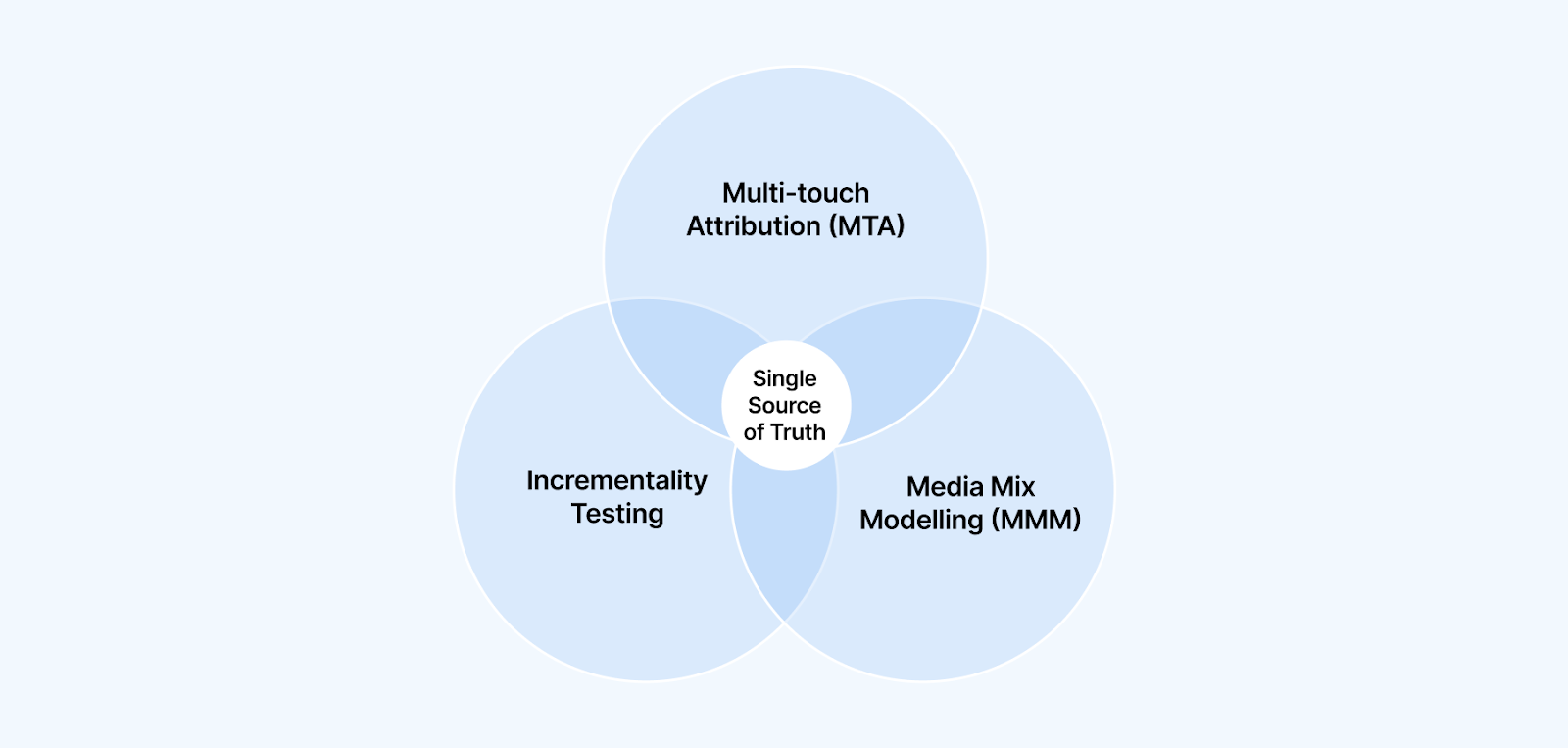 Multi-touch Attribution (MTA)

Single Source of Truth

Incrementality Testing

Media Mix Modelling (MMM)